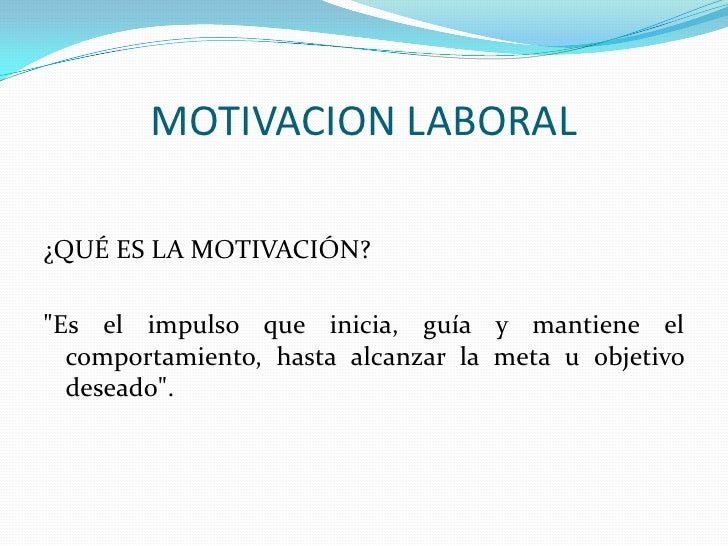 MOTIVACION LABORAL

¿QUÉ ES LA MOTIVACIÓN?

"Es el impulso que inicia, guía y mantiene el comportamiento, hasta alcanzar la meta u objetivo deseado".